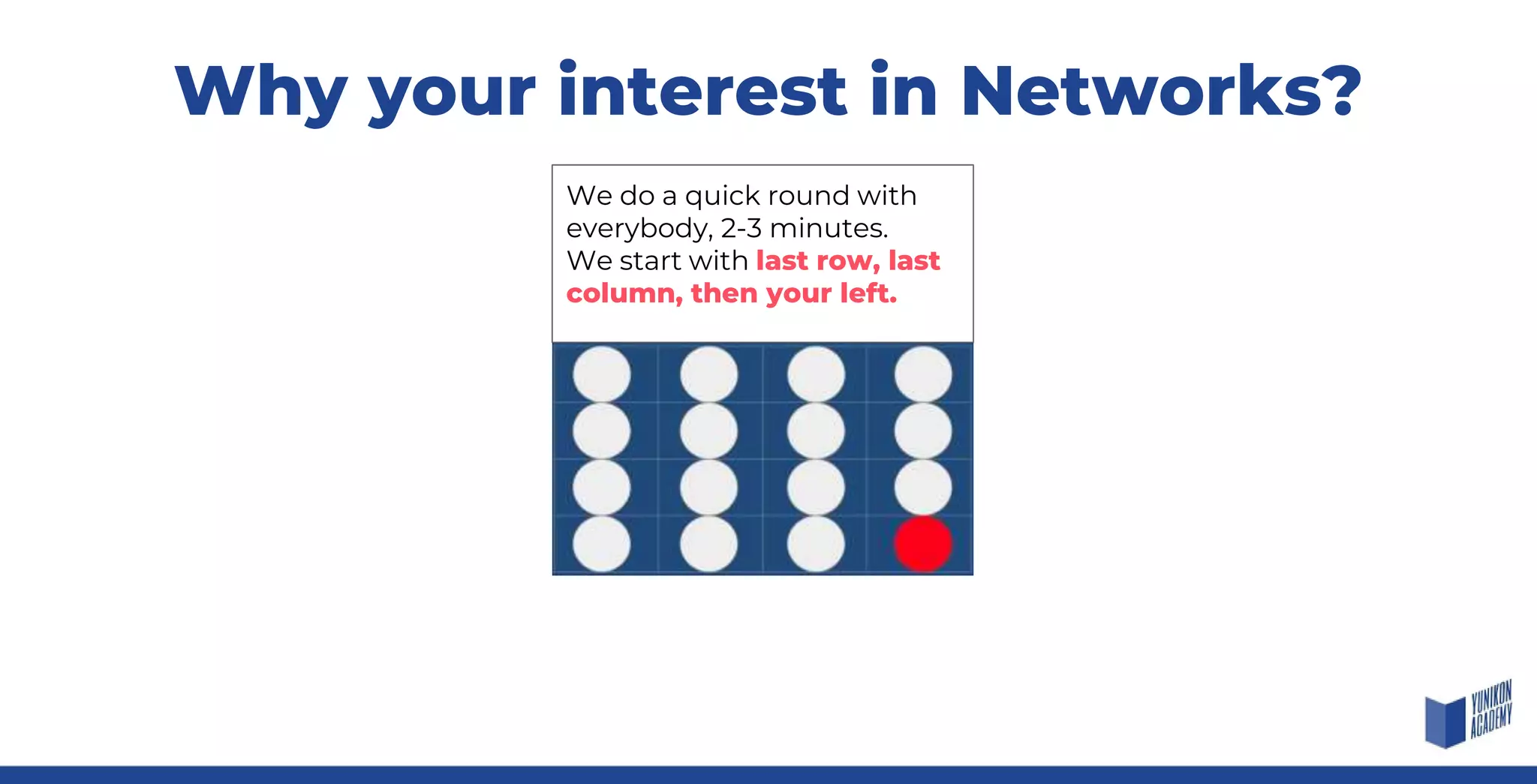 Why your interest in Networks?

We do a quick round with everybody, 2-3 minutes.
We start with last row, last column, then your left.

YUNIKON ACADEMY